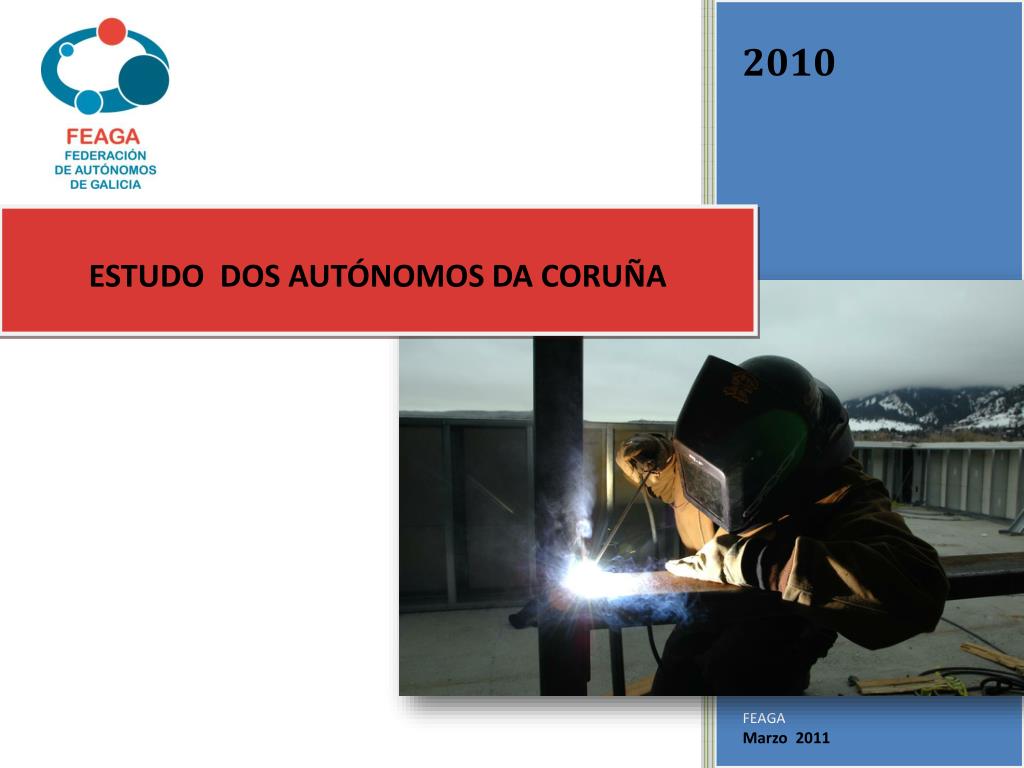 FEAGA
FEDERACIÓN
DE AUTÓNOMOS
DE GALICIA

2010

ESTUDO DOS AUTÓNOMOS DA CORUÑA

FEAGA
Marzo 2011